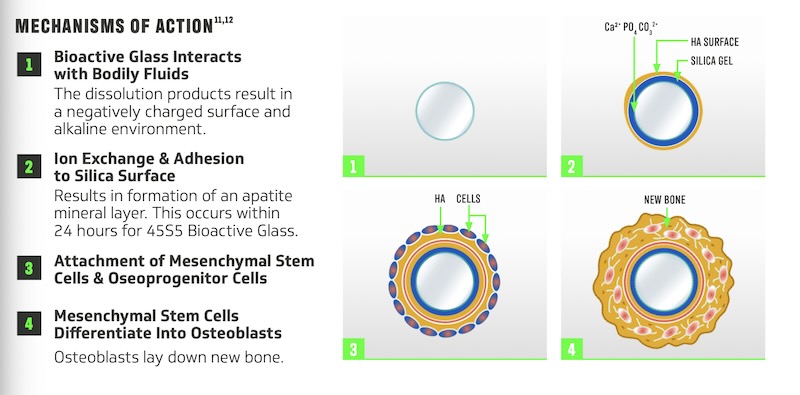 MECHANISMS OF ACTION$^{11,12}$

1 Bioactive Glass Interacts with Bodily Fluids

The dissolution products result in a negatively charged surface and alkaline environment.

2 Ion Exchange & Adhesion to Silica Surface

Results in formation of an apatite mineral layer. This occurs within 24 hours for 45S5 Bioactive Glass.

3 Attachment of Mesenchymal Stem Cells & Oseoprogenitor Cells

4 Mesenchymal Stem Cells Differentiate Into Osteoblasts

Osteoblasts lay down new bone.

1

$Ca^{2+}$ $PO_4$ $CO_3^{2-}$

HA SURFACE

SILICA GEL

2

HA CELLS

3

NEW BONE

4